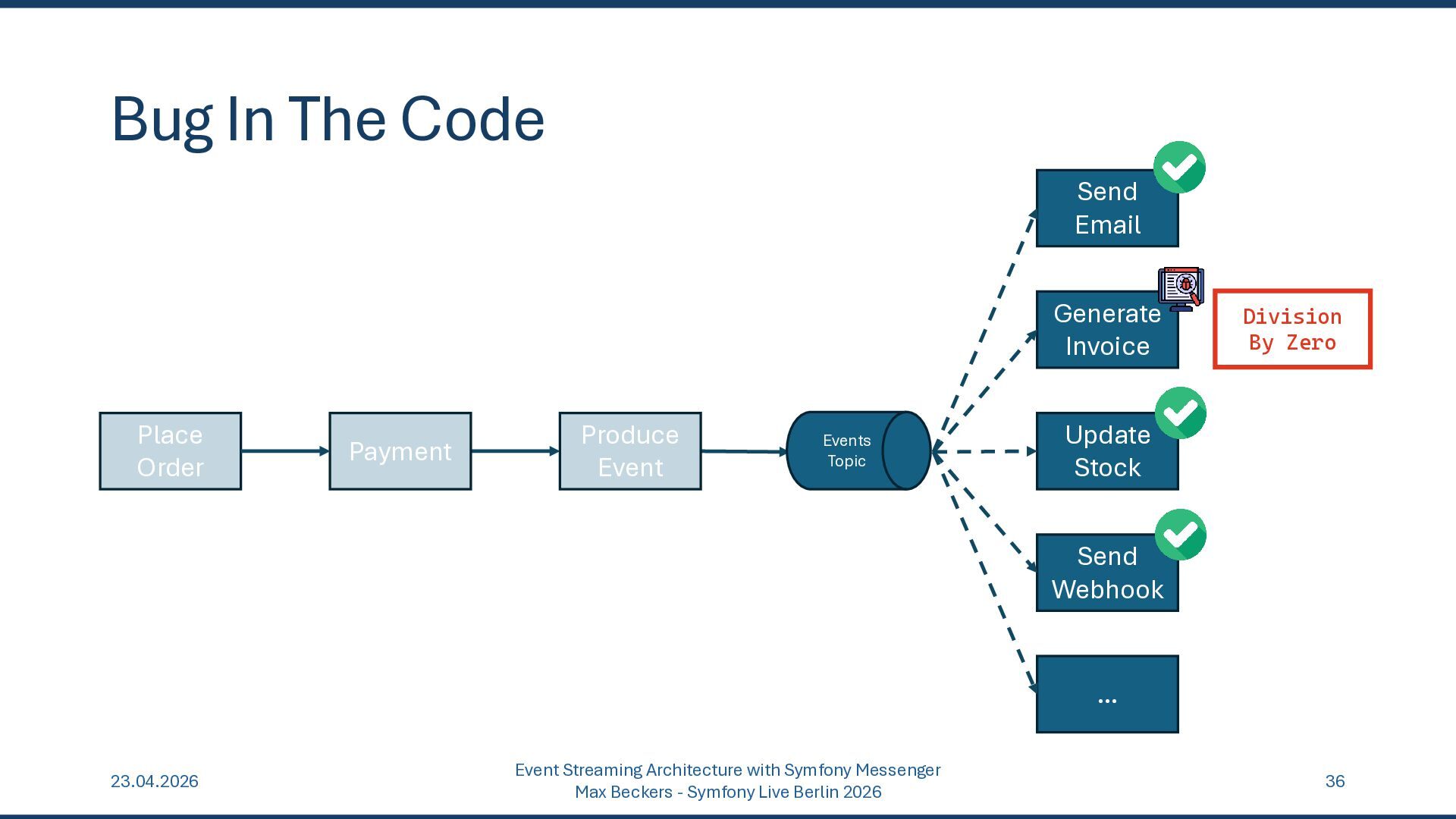 Bug In The Code

Place Order

Payment

Produce Event

Events Topic

Send Email

Generate Invoice

Division By Zero

Update Stock

Send Webhook

...

23.04.2026

Event Streaming Architecture with Symfony Messenger
Max Beckers - Symfony Live Berlin 2026

36